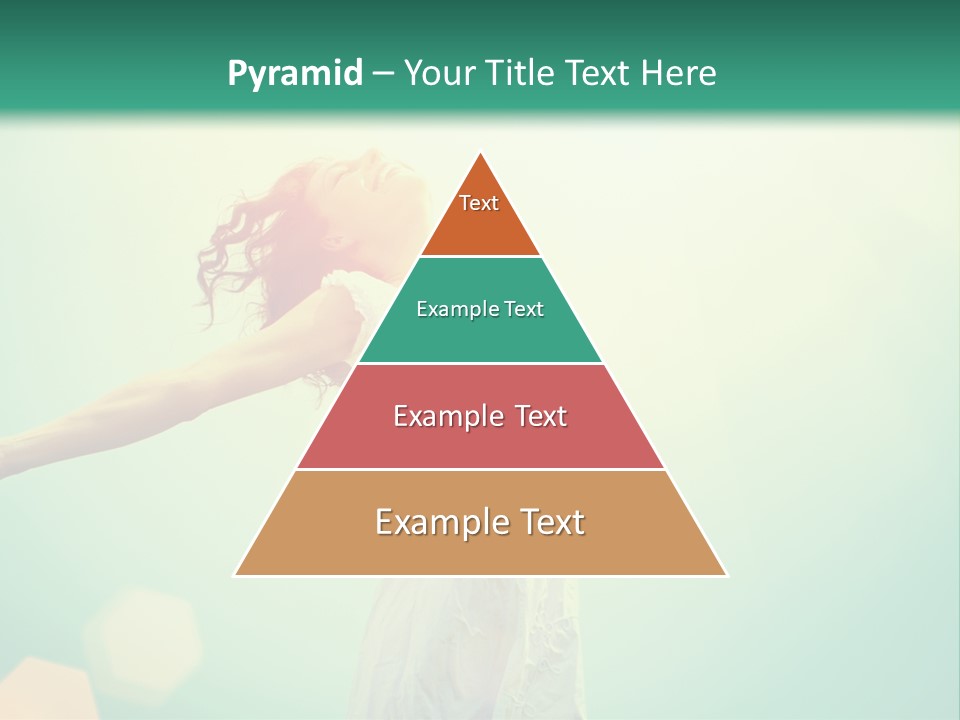 Pyramid – Your Title Text Here

Text

Example Text

Example Text

Example Text